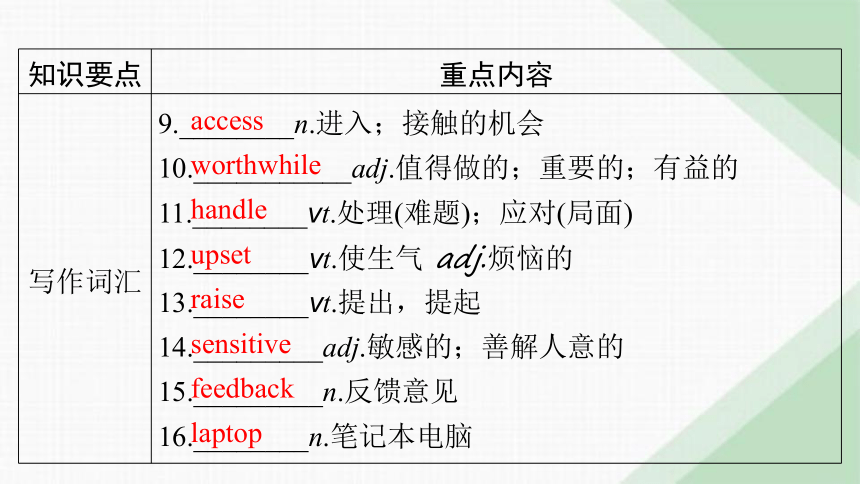 | 知识要点 | 重点内容 |
|---|---|
| 写作词汇 | 9. access n.进入；接触的机会<br>10. worthwhile adj.值得做的；重要的；有益的<br>11. handle vt.处理(难题)；应对(局面)<br>12. upset vt.使生气 adj.烦恼的<br>13. raise vt.提出，提起<br>14. sensitive adj.敏感的；善解人意的<br>15. feedback n.反馈意见<br>16. laptop n.笔记本电脑 |